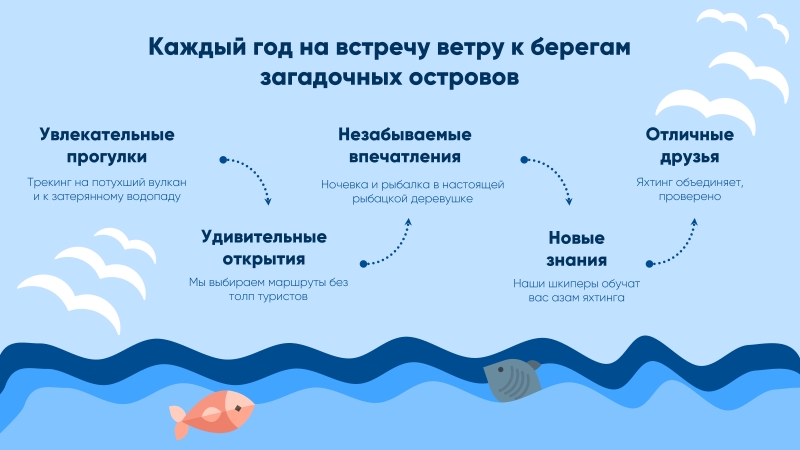 Каждый год на встречу ветру к берегам загадочных островов

Увлекательные прогулки

Трекинг на потухший вулкан и к затерянному водопаду

Удивительные открытия

Мы выбираем маршруты без толп туристов

Незабываемые впечатления

Ночевка и рыбалка в настоящей рыбацкой деревушке

Новые знания

Наши шкиперы обучат вас азам яхтинга

Отличные друзья

Яхтинг объединяет, проверено